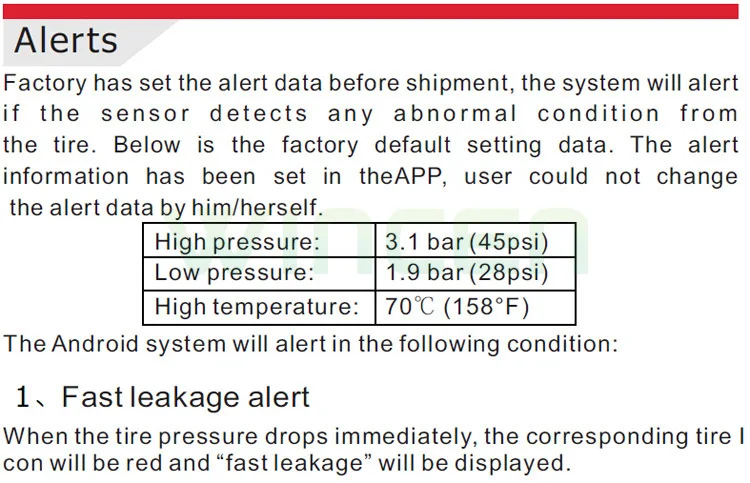 Alerts

Factory has set the alert data before shipment, the system will alert if the sensor detects any abnormal condition from the tire. Below is the factory default setting data. The alert information has been set in theAPP, user could not change the alert data by him/herself.

| High pressure: | 3.1 bar (45psi) |
|---|---|
| Low pressure: | 1.9 bar (28psi) |
| High temperature: | 70℃ (158°F) |

The Android system will alert in the following condition:

1、Fast leakage alert

When the tire pressure drops immediately, the corresponding tire I con will be red and “fast leakage” will be displayed.